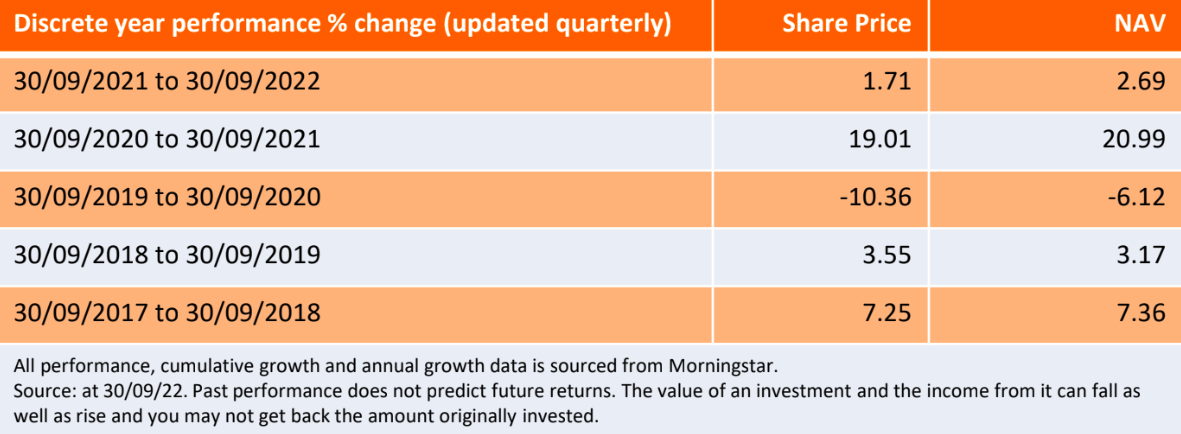 | Discrete year performance % change (updated quarterly) | Share Price | NAV |
|---|---|---|
| 30/09/2021 to 30/09/2022 | 1.71 | 2.69 |
| 30/09/2020 to 30/09/2021 | 19.01 | 20.99 |
| 30/09/2019 to 30/09/2020 | -10.36 | -6.12 |
| 30/09/2018 to 30/09/2019 | 3.55 | 3.17 |
| 30/09/2017 to 30/09/2018 | 7.25 | 7.36 |

All performance, cumulative growth and annual growth data is sourced from Morningstar.
Source: at 30/09/22. Past performance does not predict future returns. The value of an investment and the income from it can fall as well as rise and you may not get back the amount originally invested.